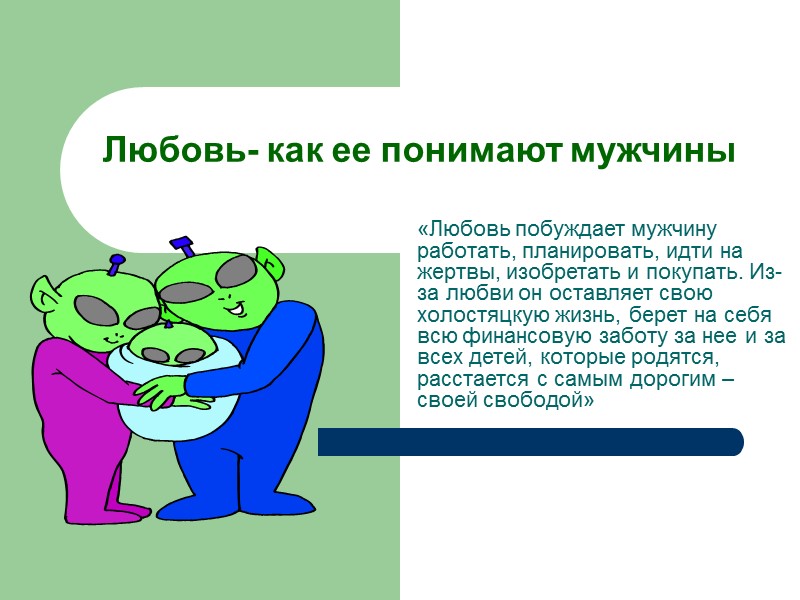 Любовь- как ее понимают мужчины

«Любовь побуждает мужчину работать, планировать, идти на жертвы, изобретать и покупать. Из-за любви он оставляет свою холостяцкую жизнь, берет на себя всю финансовую заботу за нее и за всех детей, которые родятся, расстается с самым дорогим – своей свободой»